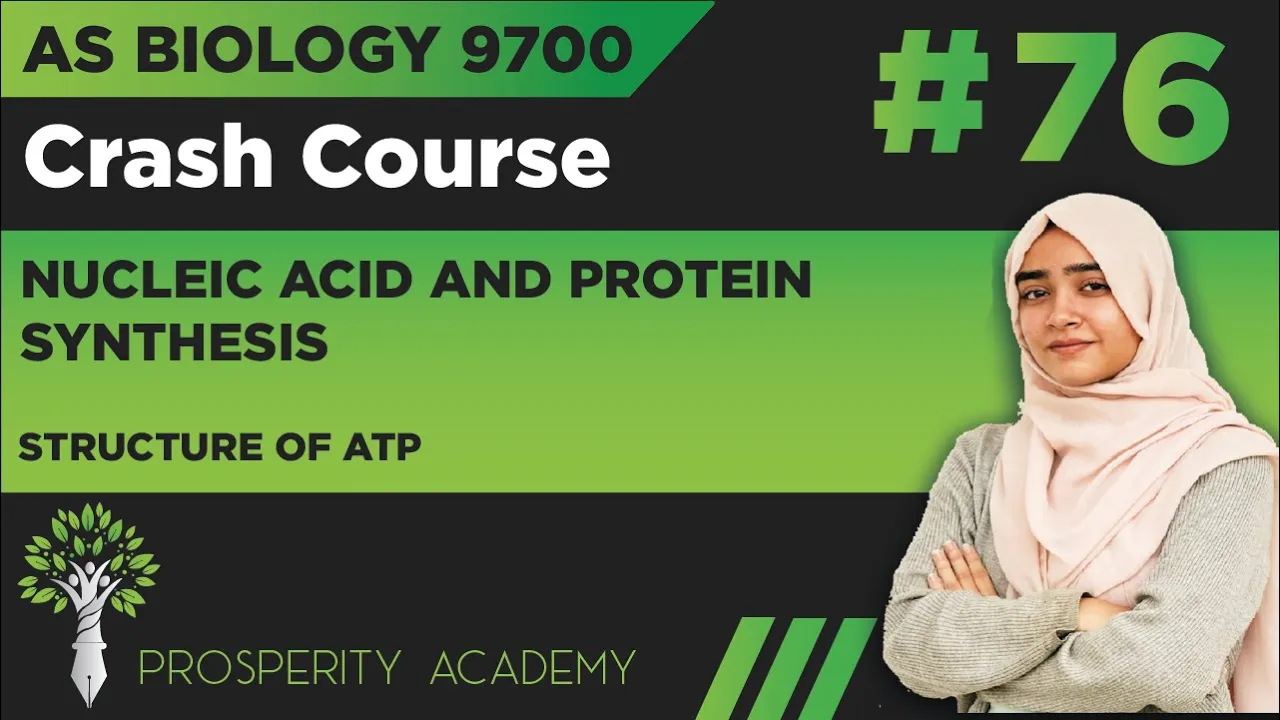 AS BIOLOGY 9700

Crash Course

#76

NUCLEIC ACID AND PROTEIN SYNTHESIS

STRUCTURE OF ATP

PROSPERITY ACADEMY